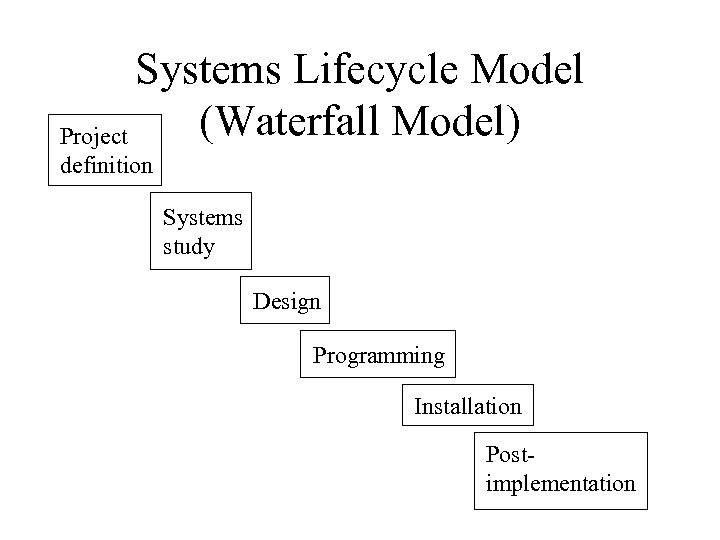 Systems Lifecycle Model
(Waterfall Model)

Project definition

Systems study

Design

Programming

Installation

Post-implementation